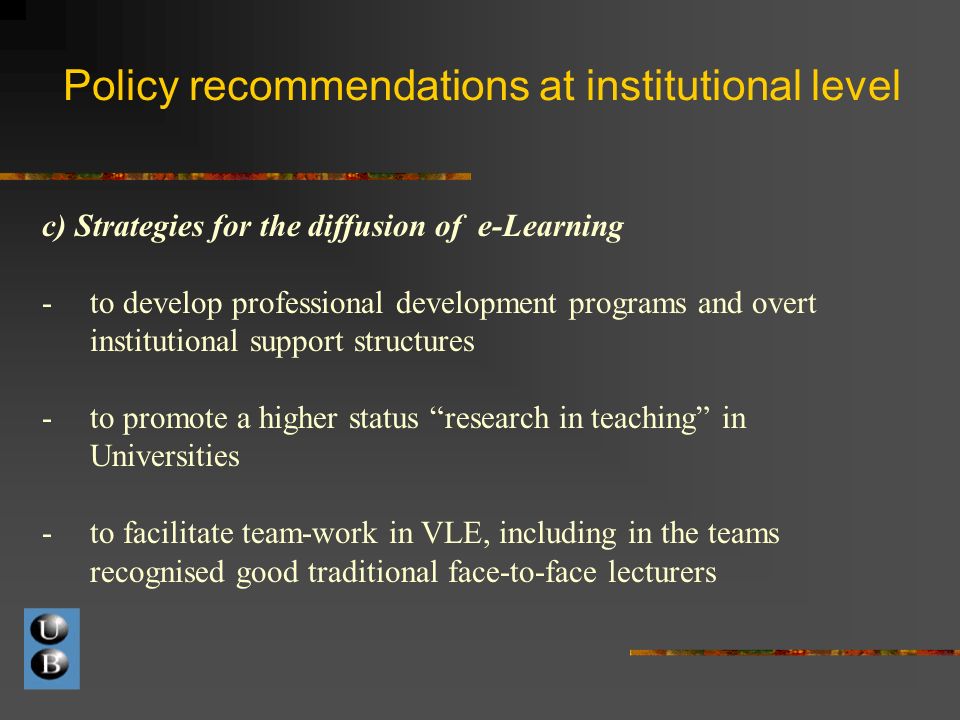 Policy recommendations at institutional level

c) Strategies for the diffusion of e-Learning

- to develop professional development programs and overt institutional support structures

- to promote a higher status “research in teaching” in Universities

- to facilitate team-work in VLE, including in the teams recognised good traditional face-to-face lecturers

U
B